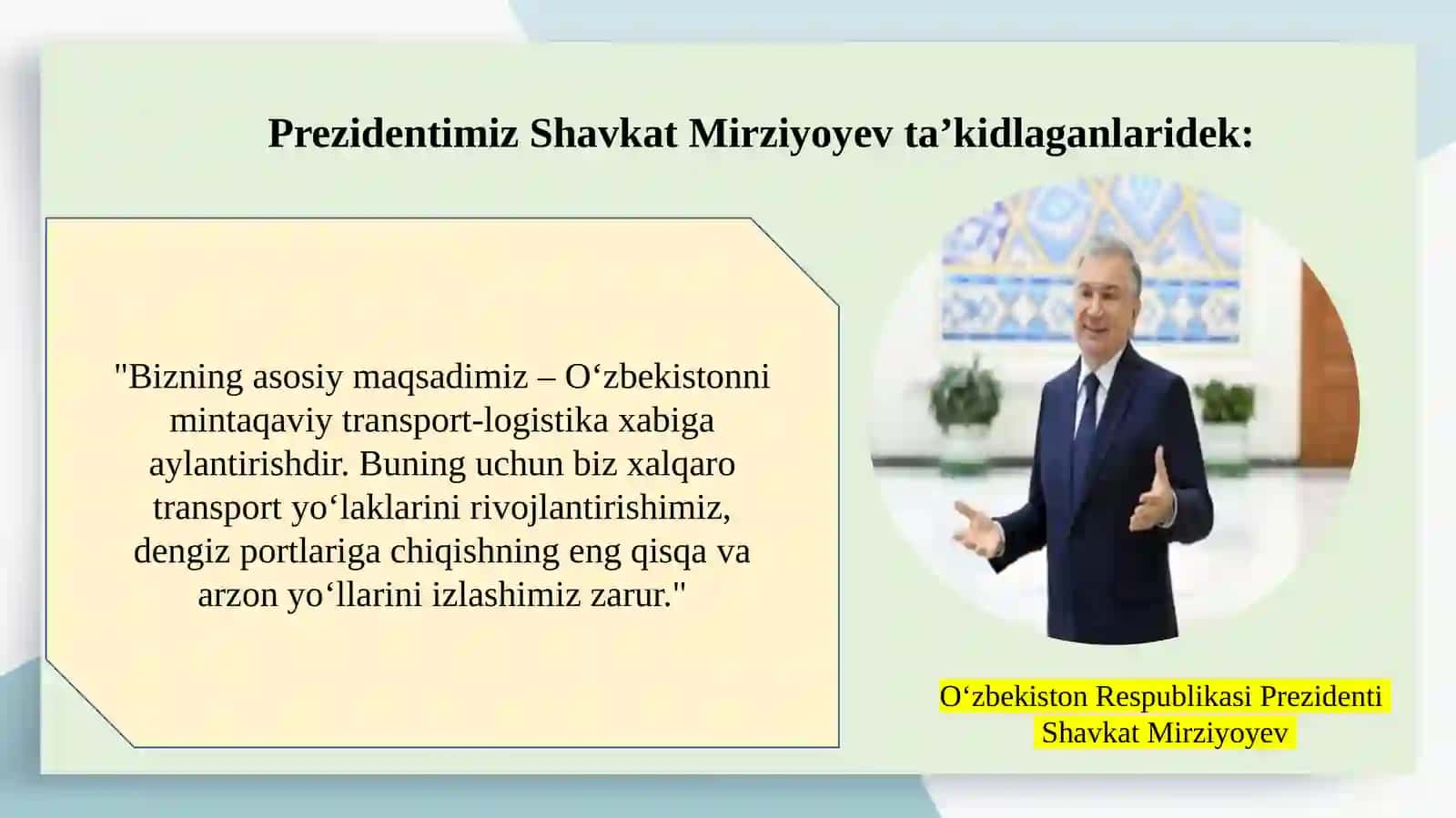 Prezidentimiz Shavkat Mirziyoyev ta’kidlaganlaridek:

"Bizning asosiy maqsadimiz – O‘zbekistonni mintaqaviy transport-logistika xabiga aylantirishdir. Buning uchun biz xalqaro transport yo‘laklarini rivojlantirishimiz, dengiz portlariga chiqishning eng qisqa va arzon yo‘llarini izlashimiz zarur."

O‘zbekiston Respublikasi Prezidenti
Shavkat Mirziyoyev